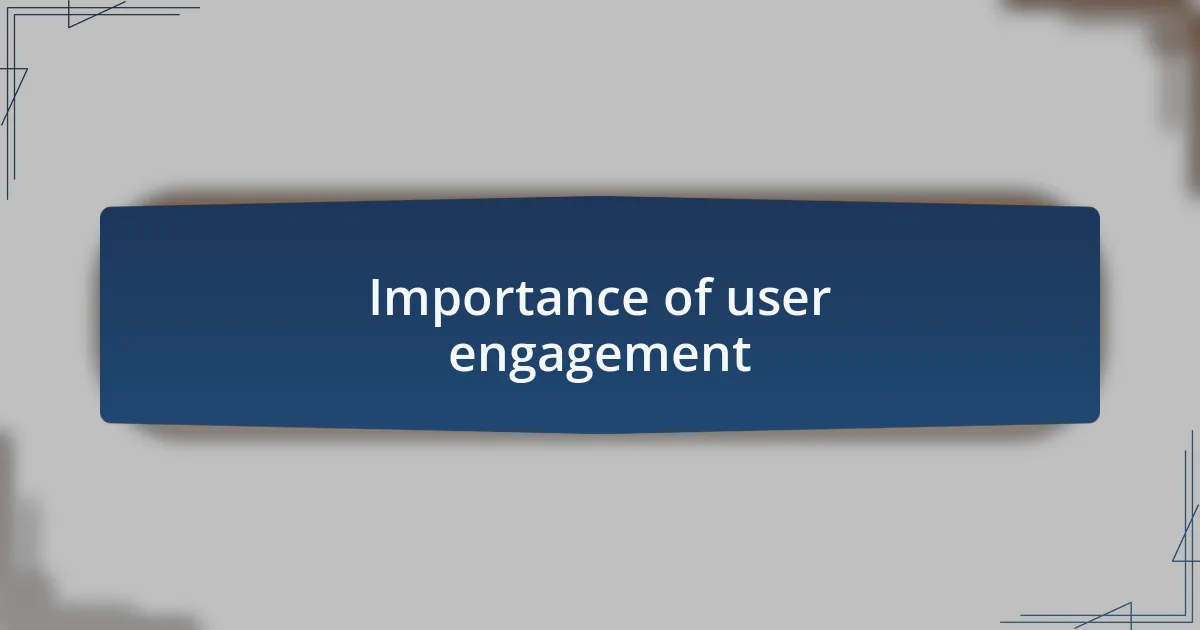 Importance of user engagement